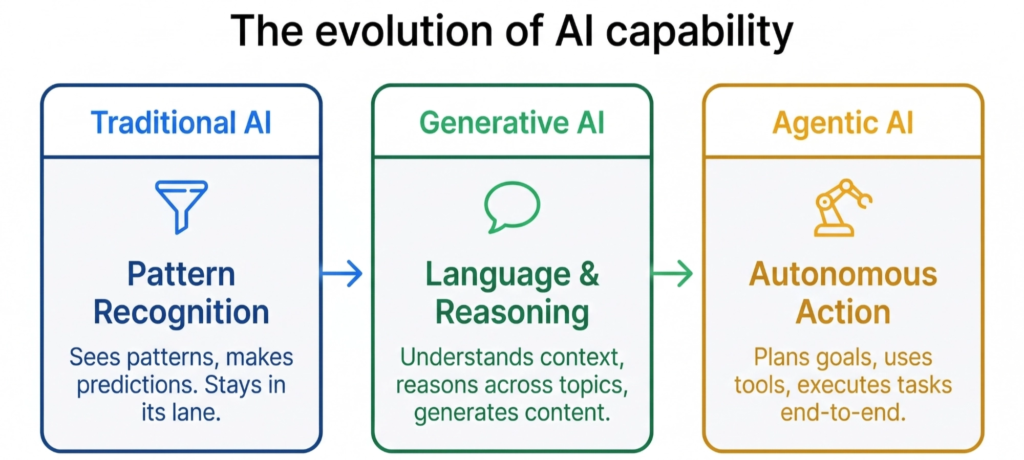 The evolution of AI capability

Traditional AI

Pattern Recognition

Sees patterns, makes predictions. Stays in its lane.

Generative AI

Language & Reasoning

Understands context, reasons across topics, generates content.

Agentic AI

Autonomous Action

Plans goals, uses tools, executes tasks end-to-end.